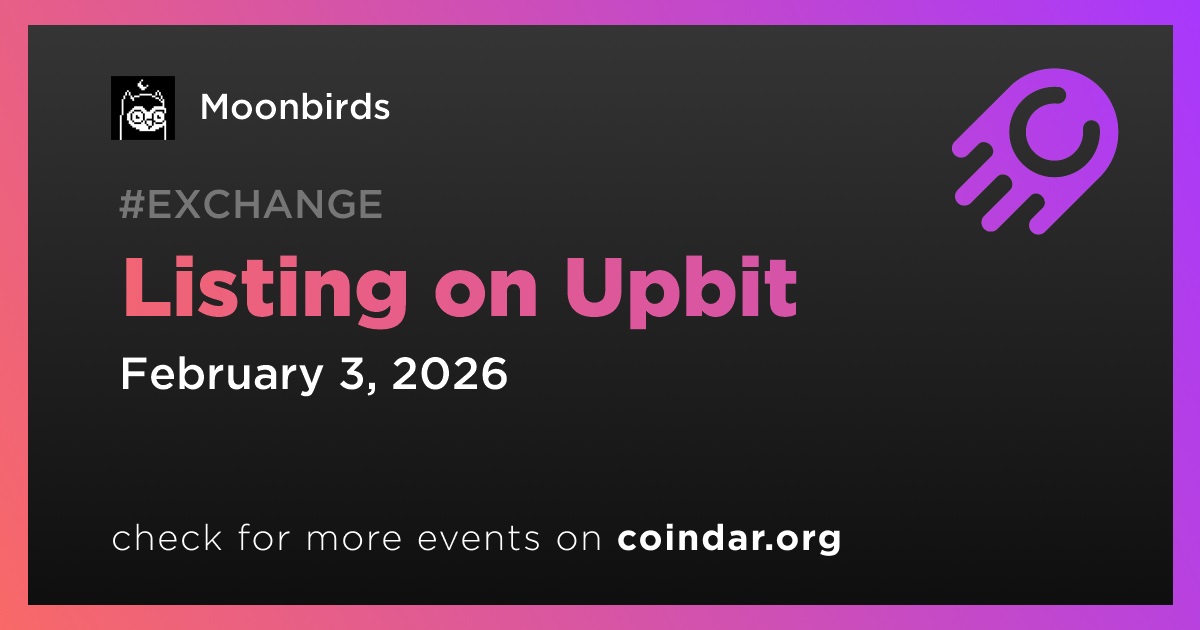 Moonbirds

#EXCHANGE

Listing on Upbit

February 3, 2026

check for more events on coindar.org